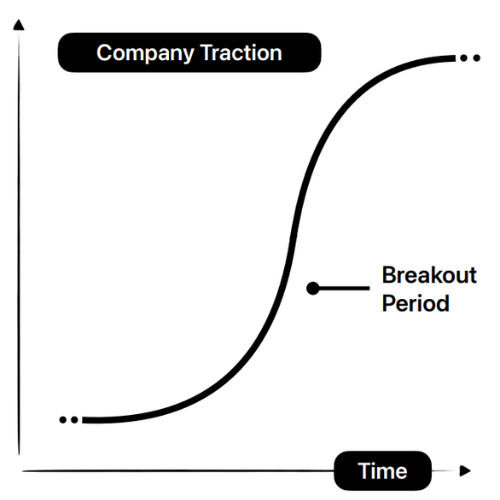 Company Traction

Breakout Period

Time